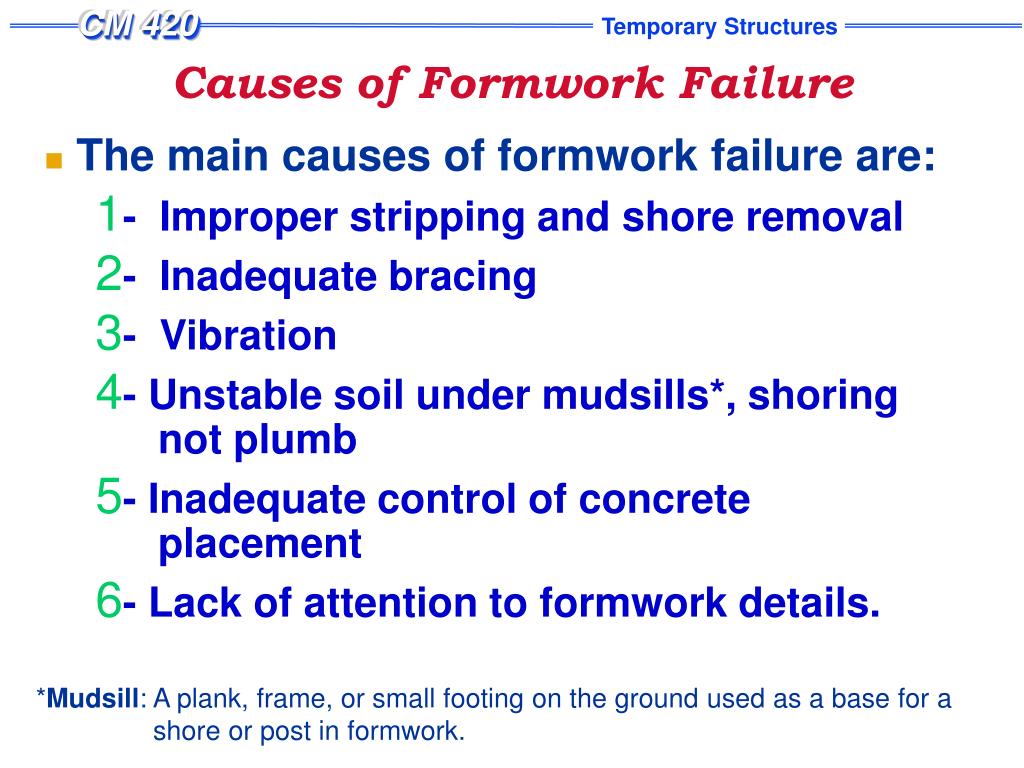 CM 420

Temporary Structures

Causes of Formwork Failure

The main causes of formwork failure are:

1- Improper stripping and shore removal

2- Inadequate bracing

3- Vibration

4- Unstable soil under mudsills*, shoring not plumb

5- Inadequate control of concrete placement

6- Lack of attention to formwork details.

*Mudsill: A plank, frame, or small footing on the ground used as a base for a shore or post in formwork.